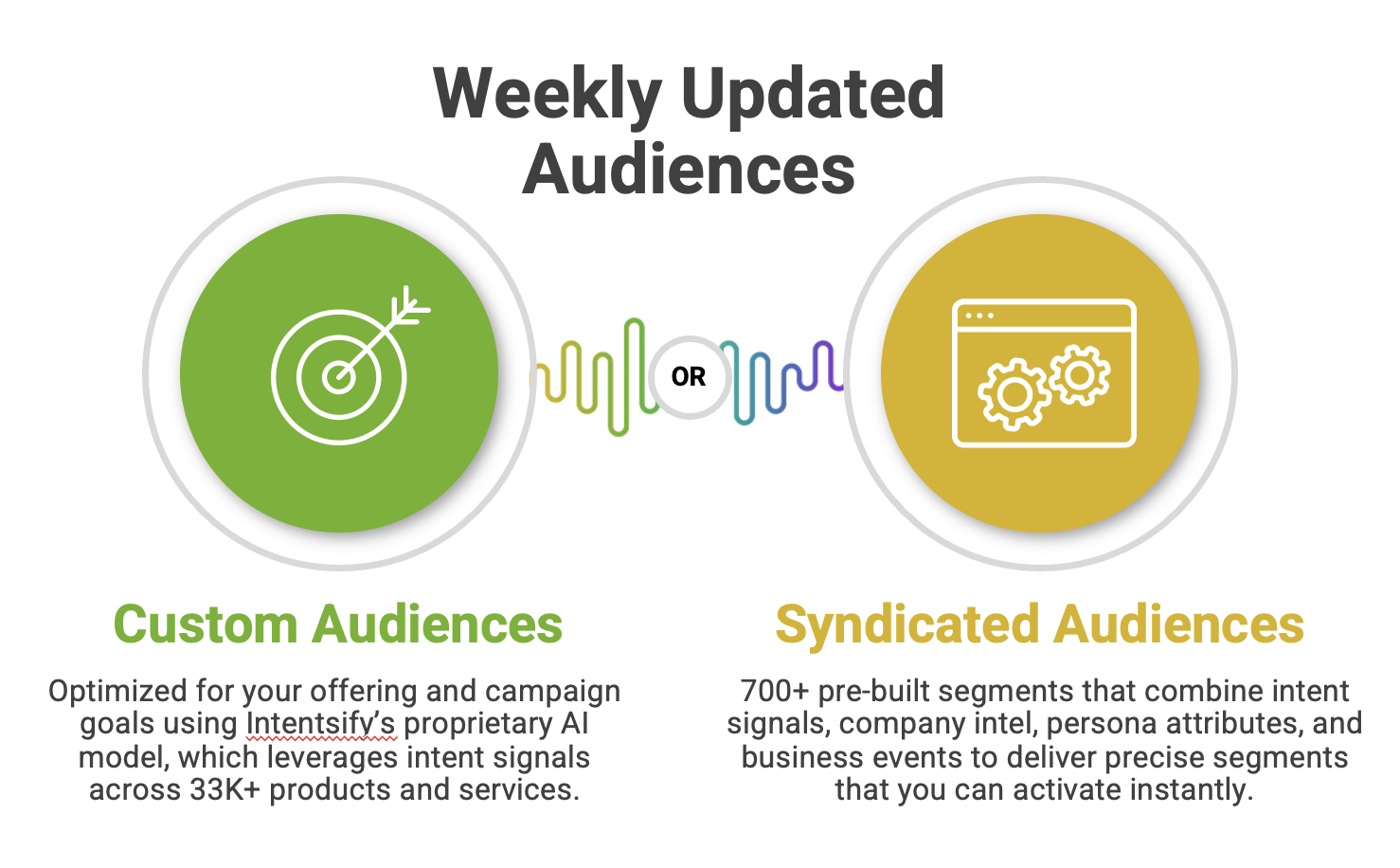 Weekly Updated Audiences

OR

Custom Audiences

Optimized for your offering and campaign goals using Intentsify's proprietary AI model, which leverages intent signals across 33K+ products and services.

Syndicated Audiences

700+ pre-built segments that combine intent signals, company intel, persona attributes, and business events to deliver precise segments that you can activate instantly.